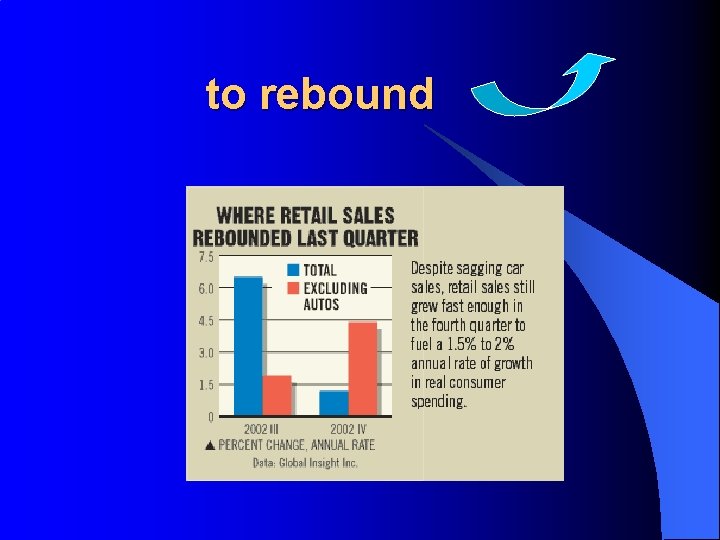 to rebound

WHERE RETAIL SALES REBOUNDED LAST QUARTER

7.5
6.0
4.5
3.0
1.5
0

TOTAL
EXCLUDING AUTOS

2002 III
2002 IV

▲ PERCENT CHANGE, ANNUAL RATE

Data: Global Insight Inc.

Despite sagging car sales, retail sales still grew fast enough in the fourth quarter to fuel a 1.5% to 2% annual rate of growth in real consumer spending.